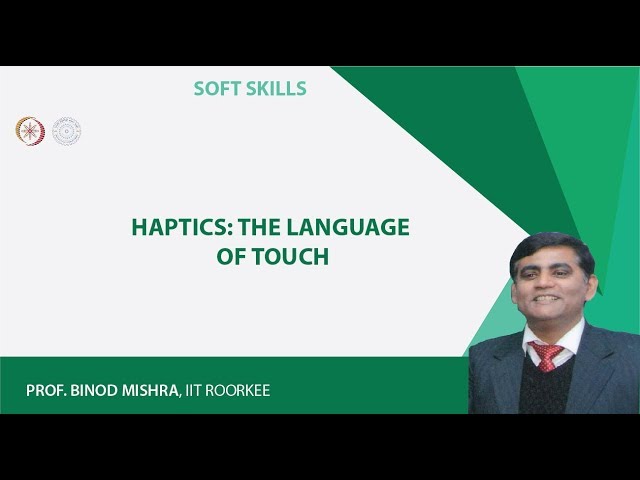 SOFT SKILLS

HAPTICS: THE LANGUAGE OF TOUCH

PROF. BINOD MISHRA, IIT ROORKEE